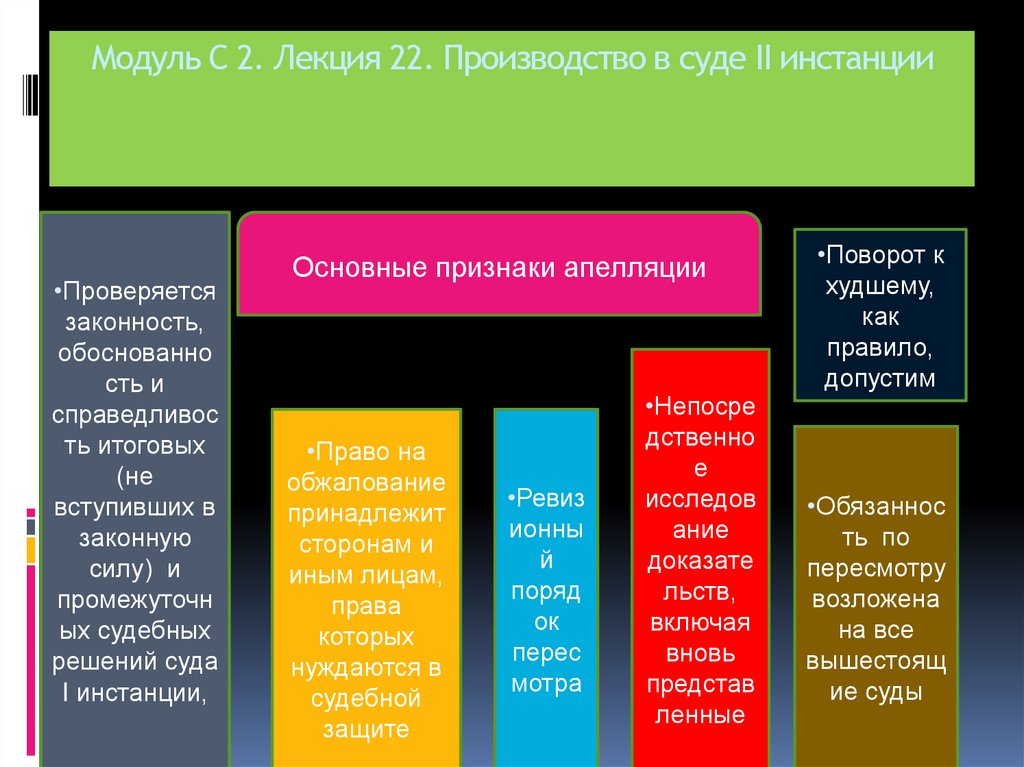 Модуль С 2. Лекция 22. Производство в суде II инстанции

•Проверяется законность, обоснованность и справедливость итоговых (не вступивших в законную силу) и промежуточных судебных решений суда I инстанции,

Основные признаки апелляции

•Право на обжалование принадлежит сторонам и иным лицам, права которых нуждаются в судебной защите

•Ревизионный порядок пересмотра

•Непосредственное исследование доказательств, включая вновь представленные

•Поворот к худшему, как правило, допустим

•Обязанность по пересмотру возложена на все вышестоящие суды